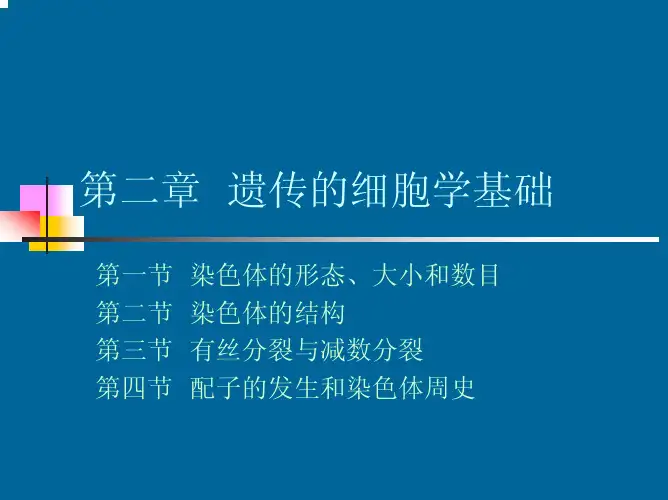 第二章 遗传的细胞学基础

第一节 染色体的形态、大小和数目
第二节 染色体的结构
第三节 有丝分裂与减数分裂
第四节 配子的发生和染色体周史